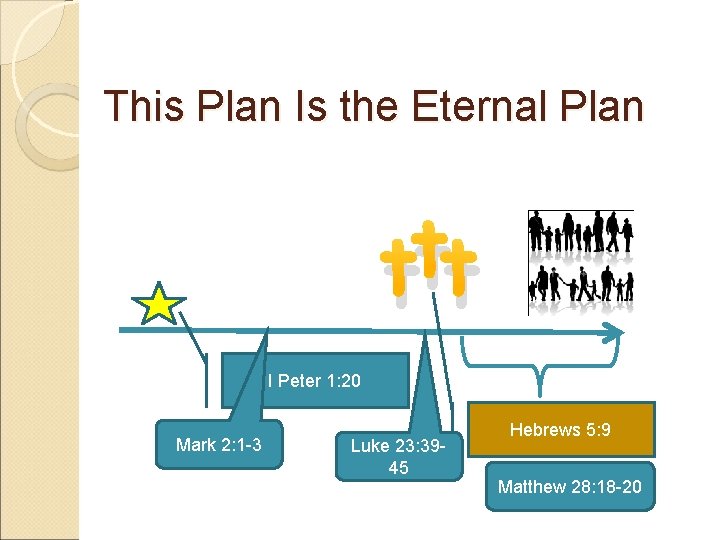 This Plan Is the Eternal Plan

I Peter 1:20

Mark 2:1-3

Luke 23:39-45

Hebrews 5:9

Matthew 28:18-20